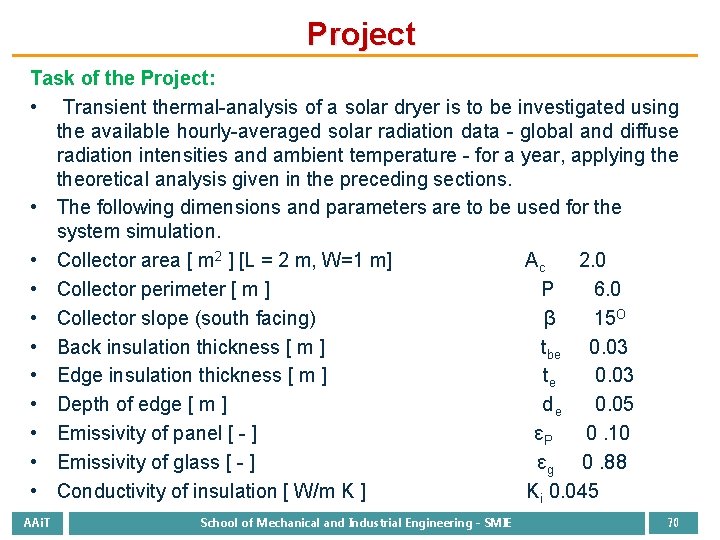 Project

Task of the Project:

• Transient thermal-analysis of a solar dryer is to be investigated using the available hourly-averaged solar radiation data - global and diffuse radiation intensities and ambient temperature - for a year, applying the theoretical analysis given in the preceding sections.
• The following dimensions and parameters are to be used for the system simulation.
• Collector area [ $m^2$ ] [L = 2 m, W=1 m] $A_c$ 2.0
• Collector perimeter [ m ] P 6.0
• Collector slope (south facing) β $15^O$
• Back insulation thickness [ m ] $t_{be}$ 0.03
• Edge insulation thickness [ m ] $t_e$ 0.03
• Depth of edge [ m ] $d_e$ 0.05
• Emissivity of panel [ - ] $\varepsilon_P$ 0 .10
• Emissivity of glass [ - ] $\varepsilon_g$ 0 .88
• Conductivity of insulation [ W/m K ] $K_i$ 0.045

AAiT School of Mechanical and Industrial Engineering - SMIE 70